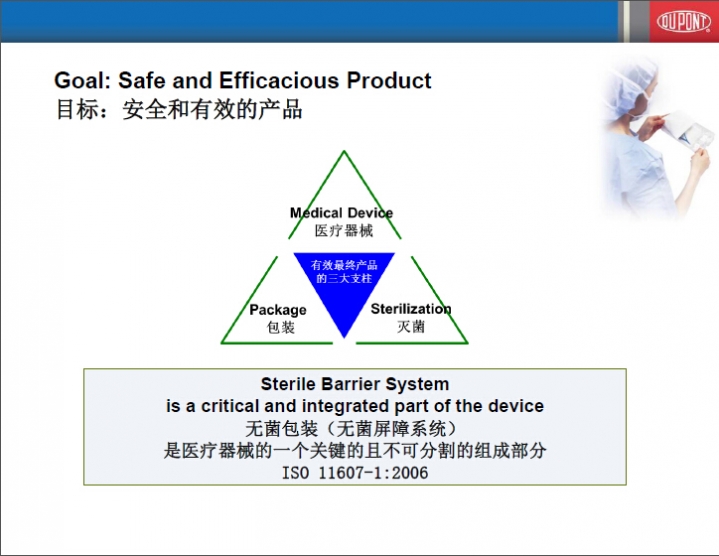 DUPONT

Goal: Safe and Efficacious Product
目标：安全和有效的产品

Medical Device
医疗器械

有效最终产品的三大支柱

Package
包装

Sterilization
灭菌

Sterile Barrier System
is a critical and integrated part of the device
无菌包装（无菌屏障系统）
是医疗器械的一个关键的且不可分割的组成部分
ISO 11607-1:2006